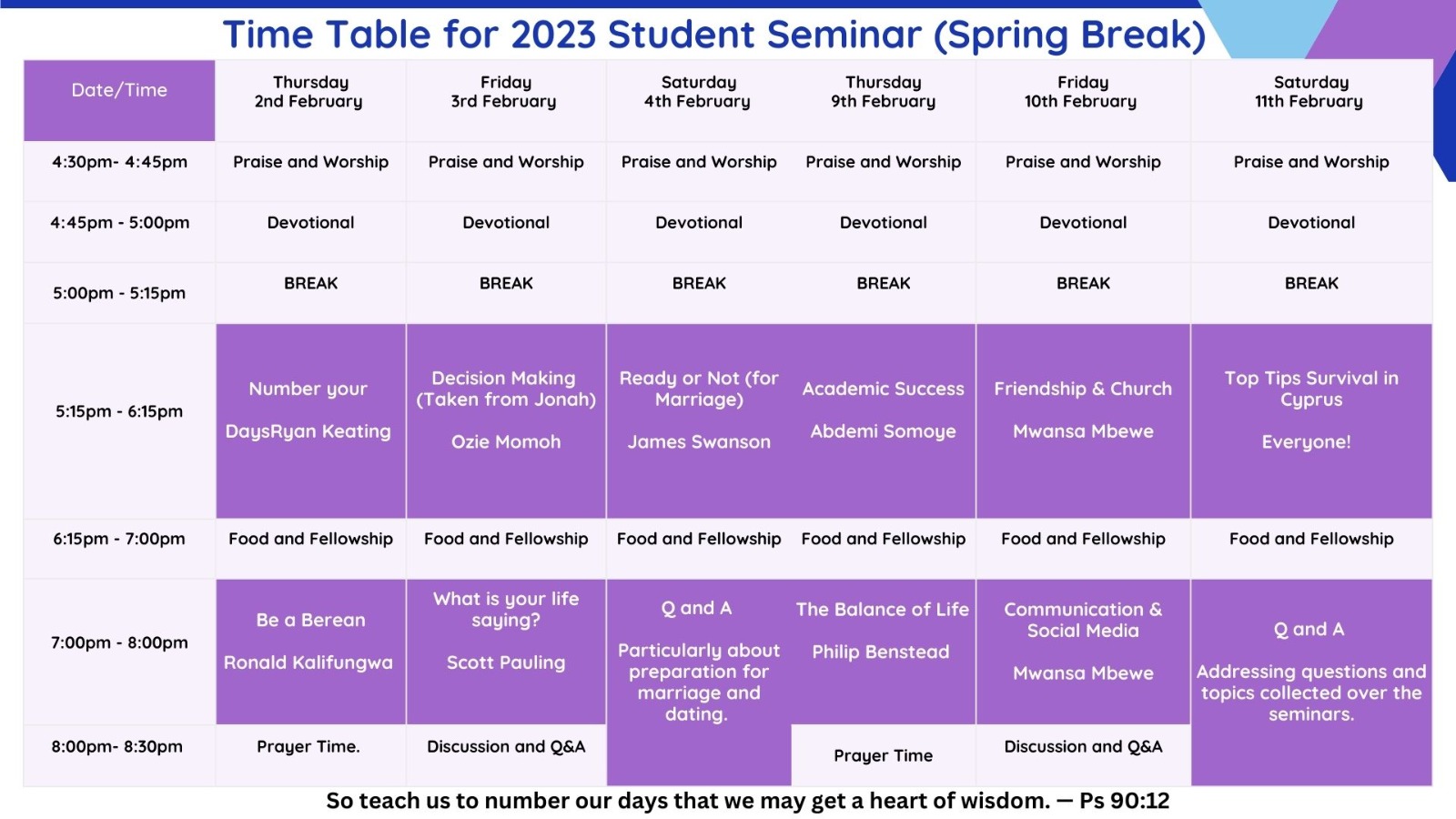 Time Table for 2023 Student Seminar (Spring Break)

| Date/Time | Thursday 2nd February | Friday 3rd February | Saturday 4th February | Thursday 9th February | Friday 10th February | Saturday 11th February |
|---|---|---|---|---|---|---|
| 4:30pm- 4:45pm | Praise and Worship | Praise and Worship | Praise and Worship | Praise and Worship | Praise and Worship | Praise and Worship |
| 4:45pm - 5:00pm | Devotional | Devotional | Devotional | Devotional | Devotional | Devotional |
| 5:00pm - 5:15pm | BREAK | BREAK | BREAK | BREAK | BREAK | BREAK |
| 5:15pm - 6:15pm | Number your DaysRyan Keating | Decision Making (Taken from Jonah) Ozie Momoh | Ready or Not (for Marriage) James Swanson | Academic Success Abdemi Somoye | Friendship & Church Mwansa Mbewe | Top Tips Survival in Cyprus Everyone! |
| 6:15pm - 7:00pm | Food and Fellowship | Food and Fellowship | Food and Fellowship | Food and Fellowship | Food and Fellowship | Food and Fellowship |
| 7:00pm - 8:00pm | Be a Berean Ronald Kalifungwa | What is your life saying? Scott Pauling | Q and A Particularly about preparation for marriage and dating. | The Balance of Life Philip Benstead | Communication & Social Media Mwansa Mbewe | Q and A Addressing questions and topics collected over the seminars. |
| 8:00pm- 8:30pm | Prayer Time. | Discussion and Q&A | | Prayer Time | Discussion and Q&A | |

So teach us to number our days that we may get a heart of wisdom. — Ps 90:12